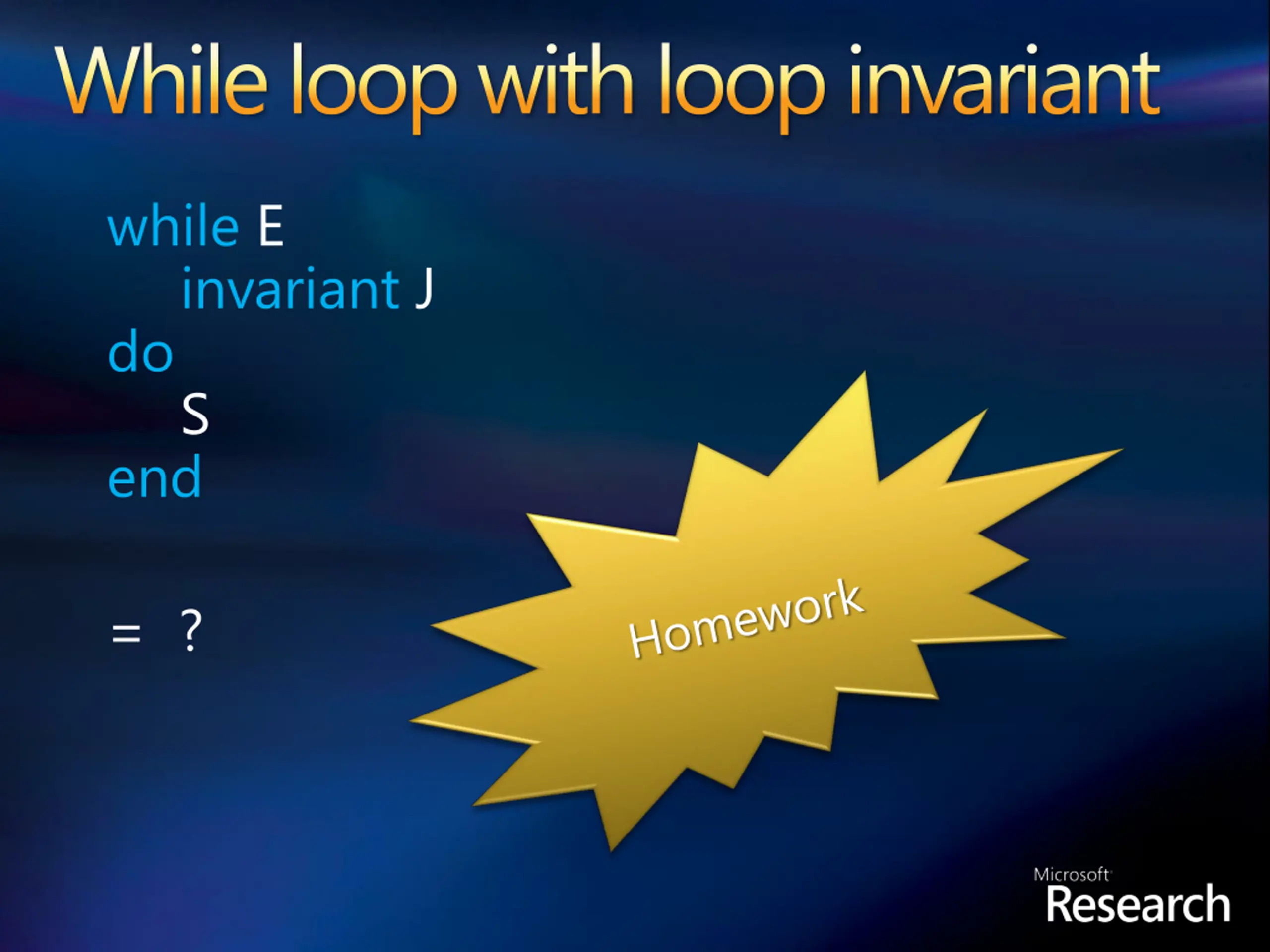 While loop with loop invariant

while E
invariant J
do
S
end

= ?

Homework

Microsoft
Research